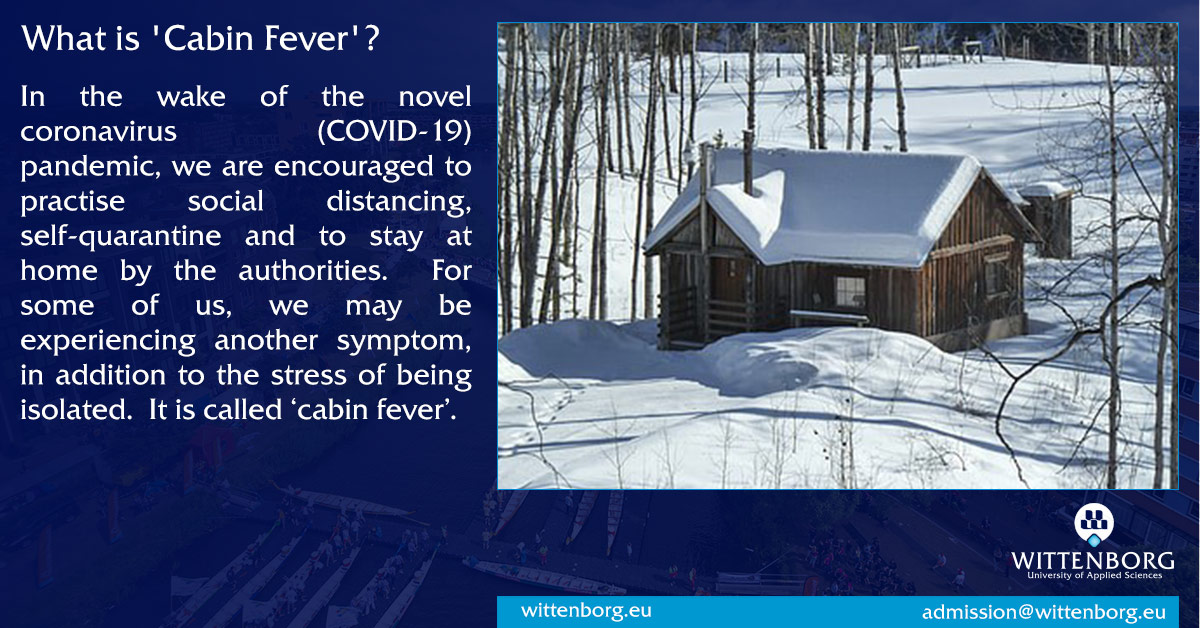 What is 'Cabin Fever'?

In the wake of the novel coronavirus (COVID-19) pandemic, we are encouraged to practise social distancing, self-quarantine and to stay at home by the authorities. For some of us, we may be experiencing another symptom, in addition to the stress of being isolated. It is called ‘cabin fever’.

WITTENBORG
University of Applied Sciences

wittenborg.eu

admission@wittenborg.eu